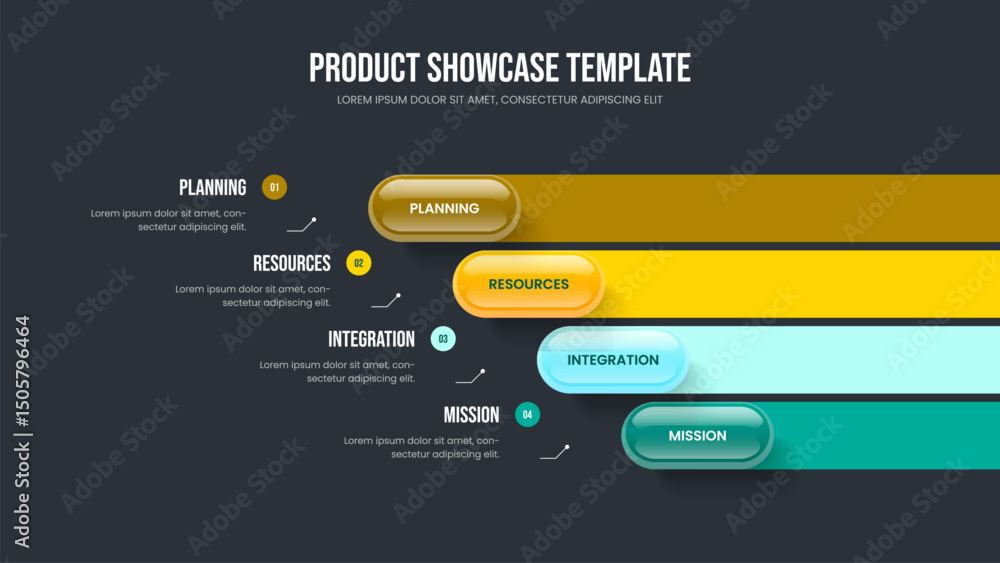 PRODUCT SHOWCASE TEMPLATE
LOREM IPSUM DOLOR SIT AMET, CONSECTETUR ADIPISCING ELIT

PLANNING 01
Lorem ipsum dolor sit amet, consectetur adipiscing elit.

PLANNING

RESOURCES 02
Lorem ipsum dolor sit amet, consectetur adipiscing elit.

RESOURCES

INTEGRATION 03
Lorem ipsum dolor sit amet, consectetur adipiscing elit.

INTEGRATION

MISSION 04
Lorem ipsum dolor sit amet, consectetur adipiscing elit.

MISSION

Adobe Stock | #1505796464